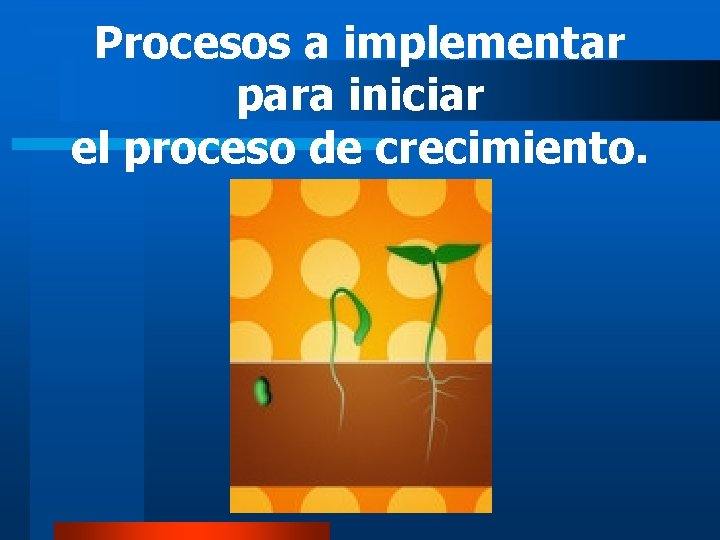 Procesos a implementar para iniciar el proceso de crecimiento.